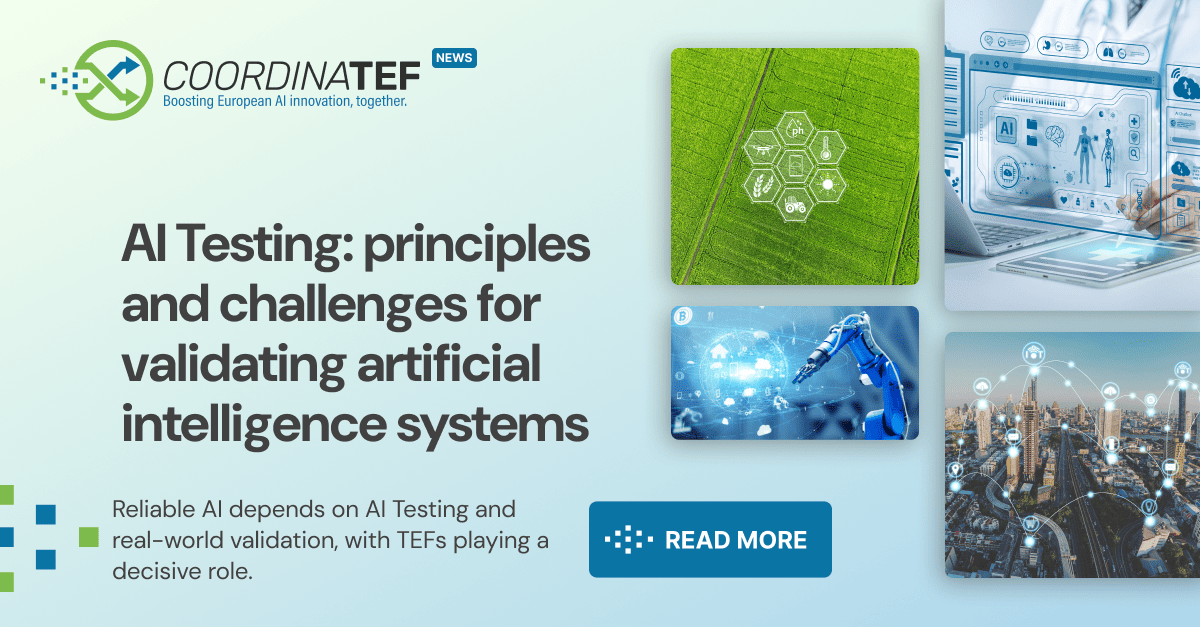 COORDINATEF
NEWS
Boosting European AI innovation, together.

AI Testing: principles and challenges for validating artificial intelligence systems

Reliable AI depends on AI Testing and real-world validation, with TEFs playing a decisive role.

READ MORE

ph

AI